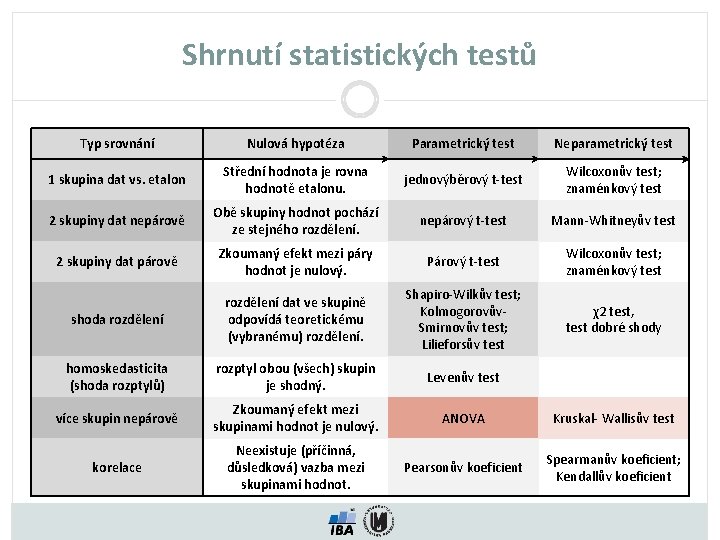 Shrnutí statistických testů

| Typ srovnání | Nulová hypotéza | Parametrický test | Neparametrický test |
|---|---|---|---|
| 1 skupina dat vs. etalon | Střední hodnota je rovna hodnotě etalonu. | jednovýběrový t-test | Wilcoxonův test; znaménkový test |
| 2 skupiny dat nepárově | Obě skupiny hodnot pochází ze stejného rozdělení. | nepárový t-test | Mann-Whitneyův test |
| 2 skupiny dat párově | Zkoumaný efekt mezi páry hodnot je nulový. | Párový t-test | Wilcoxonův test; znaménkový test |
| shoda rozdělení | rozdělení dat ve skupině odpovídá teoretickému (vybranému) rozdělení. | Shapiro-Wilkův test; Kolmogorovův-Smirnovův test; Lilieforsův test | χ2 test, test dobré shody |
| homoskedasticita (shoda rozptylů) | rozptyl obou (všech) skupin je shodný. | Levenův test | |
| více skupin nepárově | Zkoumaný efekt mezi skupinami hodnot je nulový. | ANOVA | Kruskal- Wallisův test |
| korelace | Neexistuje (příčinná, důsledková) vazba mezi skupinami hodnot. | Pearsonův koeficient | Spearmanův koeficient; Kendallův koeficient |

IBA